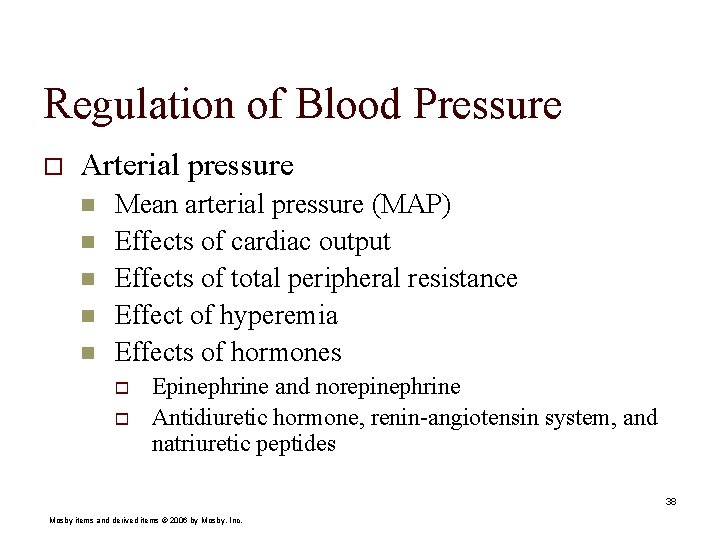 Regulation of Blood Pressure

Arterial pressure

Mean arterial pressure (MAP)

Effects of cardiac output

Effects of total peripheral resistance

Effect of hyperemia

Effects of hormones

Epinephrine and norepinephrine

Antidiuretic hormone, renin-angiotensin system, and natriuretic peptides

38

Mosby items and derived items © 2006 by Mosby, Inc.